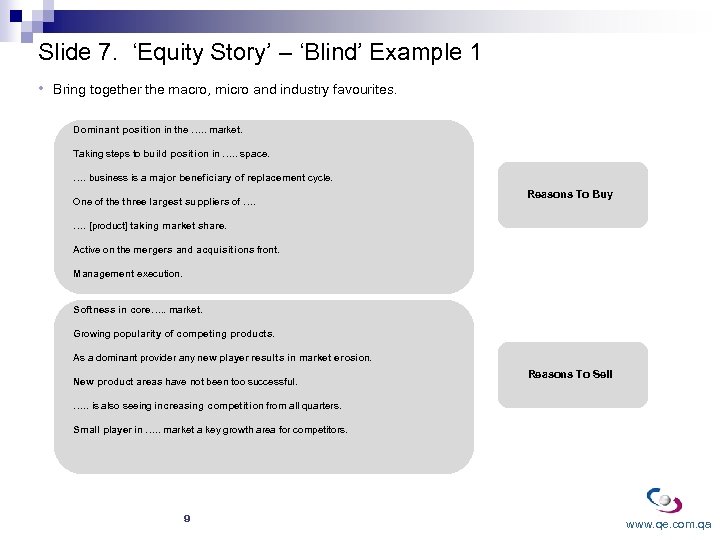 Slide 7. ‘Equity Story’ – ‘Blind’ Example 1

• Bring together the macro, micro and industry favourites.

Dominant position in the ….. market.

Taking steps to build position in ….. space.

…. business is a major beneficiary of replacement cycle.

One of the three largest suppliers of ….

…. [product] taking market share.

Active on the mergers and acquisitions front.

Management execution.

Reasons To Buy

Softness in core….. market.

Growing popularity of competing products.

As a dominant provider any new player results in market erosion.

New product areas have not been too successful.

….. is also seeing increasing competition from all quarters.

Small player in ….. market a key growth area for competitors.

Reasons To Sell

9

www.qe.com.qa